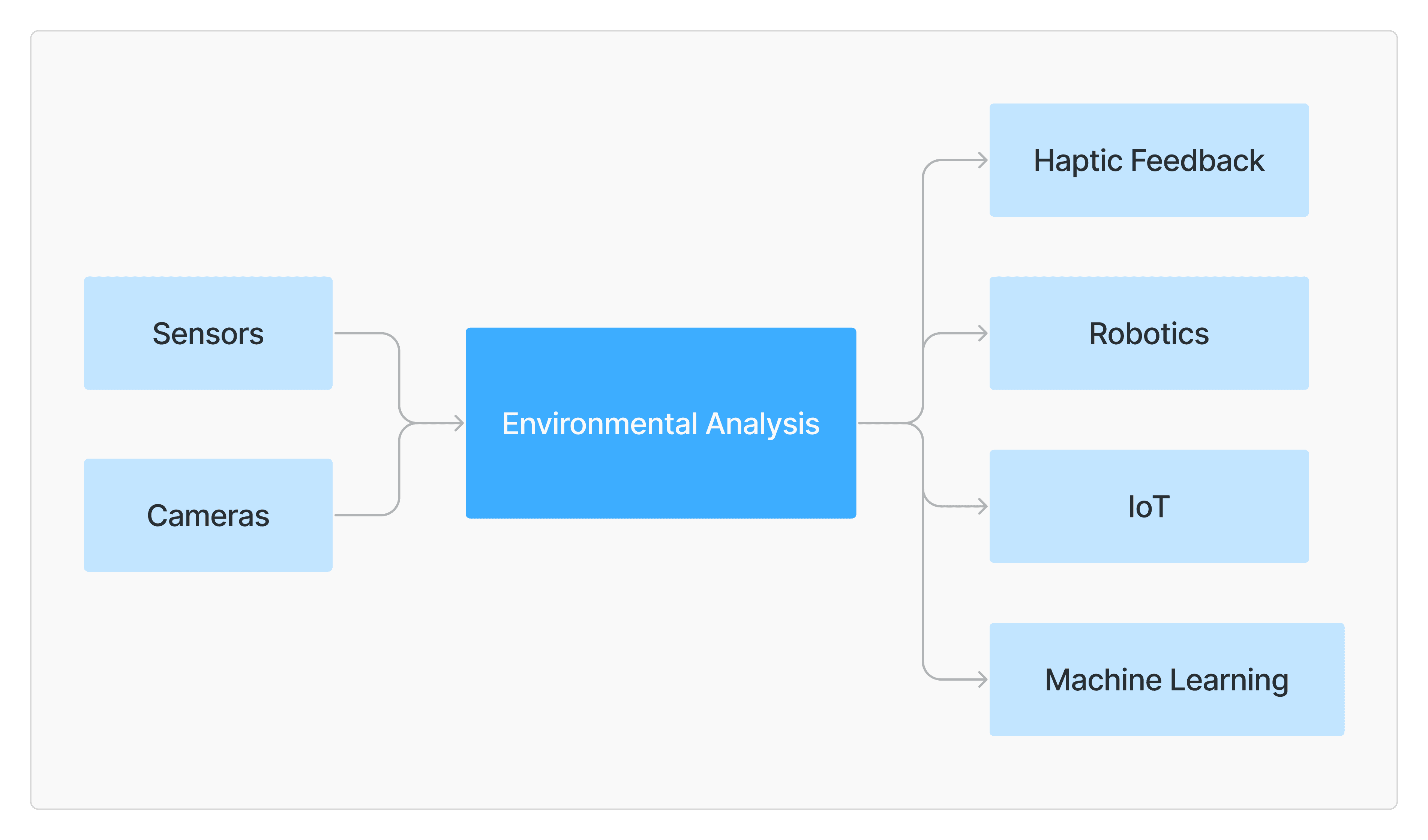 Sensors

Cameras

Environmental Analysis

Haptic Feedback

Robotics

IoT

Machine Learning